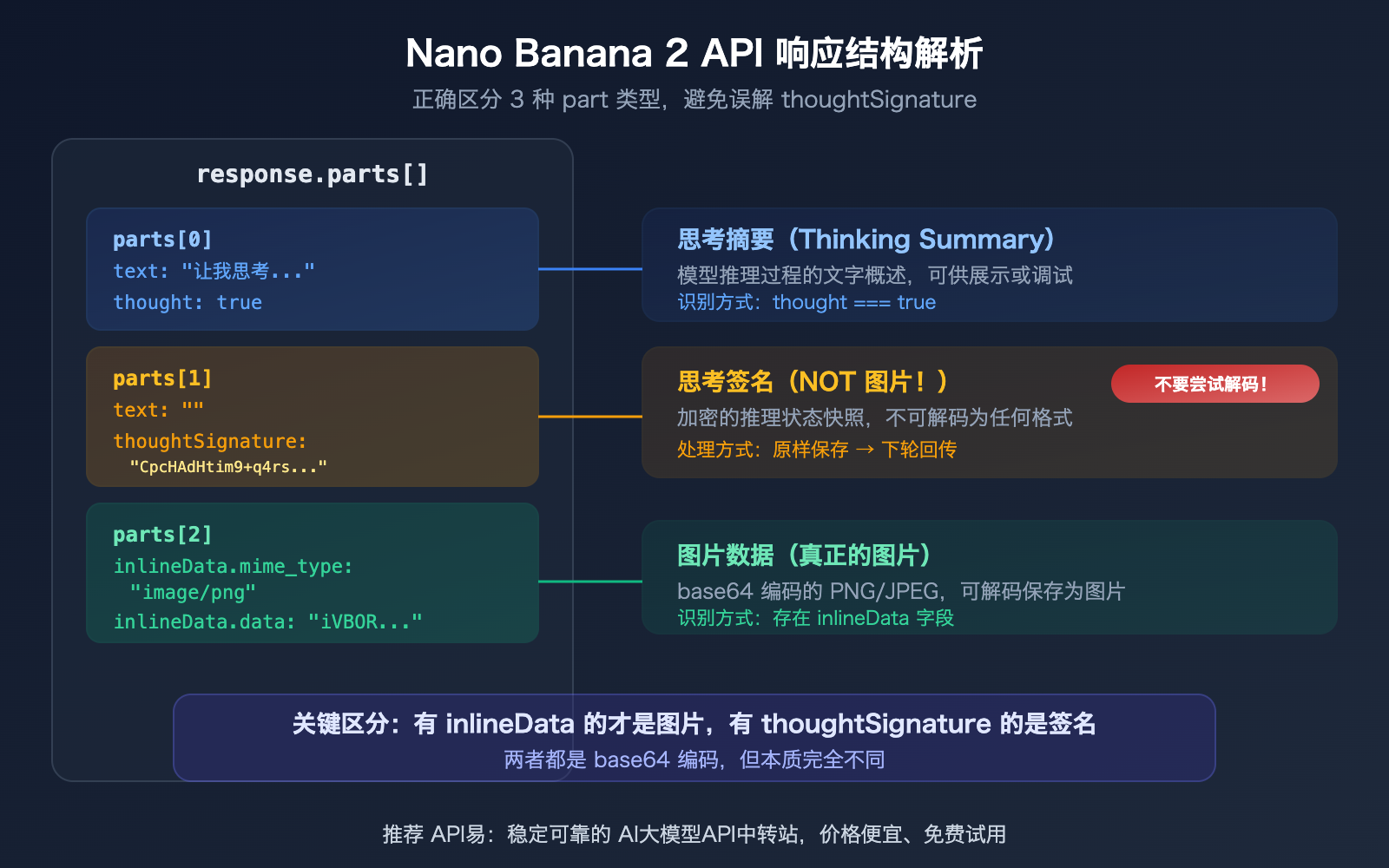 Nano Banana 2 API 响应结构解析

正确区分 3 种 part 类型，避免误解 thoughtSignature

response.parts[]

parts[0]
text: "让我思考..."
thought: true

parts[1]
text: ""
thoughtSignature:
"CpcHAdHtim9+q4rs..."

parts[2]
inlineData.mime_type:
"image/png"
inlineData.data: "iVBOR..."

思考摘要（Thinking Summary）
模型推理过程的文字概述，可供展示或调试
识别方式：thought === true

思考签名（NOT 图片！）
不要尝试解码！
加密的推理状态快照，不可解码为任何格式
处理方式：原样保存 → 下轮回传

图片数据（真正的图片）
base64 编码的 PNG/JPEG，可解码保存为图片
识别方式：存在 inlineData 字段

关键区分：有 inlineData 的才是图片，有 thoughtSignature 的是签名
两者都是 base64 编码，但本质完全不同

推荐 API易：稳定可靠的 AI大模型API中转站，价格便宜、免费试用